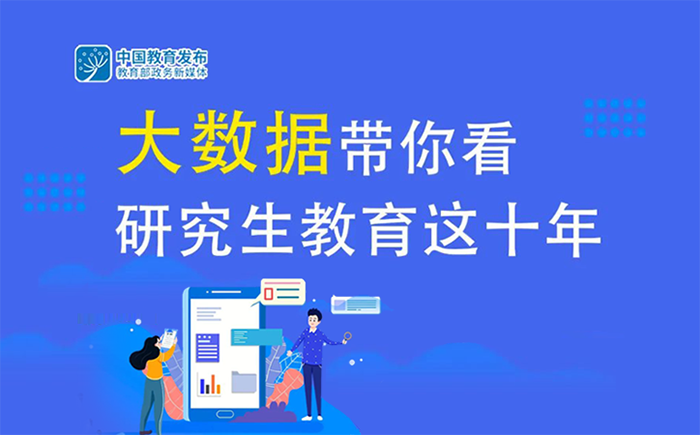 中国教育发布
教育部政务新媒体

大数据带你看
研究生教育这十年